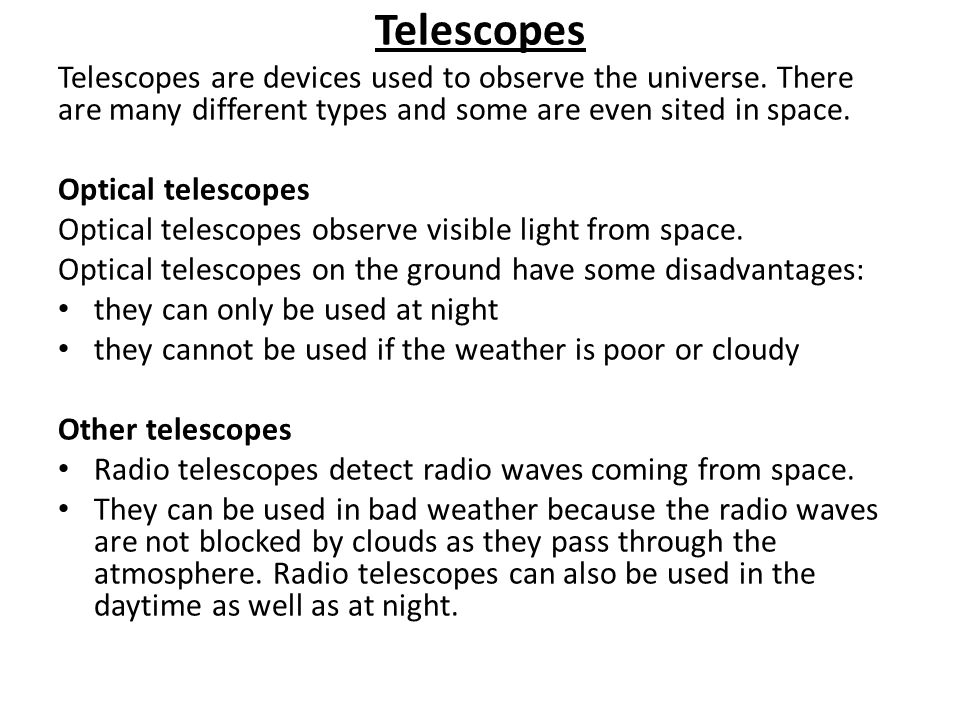 Telescopes

Telescopes are devices used to observe the universe. There are many different types and some are even sited in space.

Optical telescopes

Optical telescopes observe visible light from space.

Optical telescopes on the ground have some disadvantages:

• they can only be used at night
• they cannot be used if the weather is poor or cloudy

Other telescopes

• Radio telescopes detect radio waves coming from space.
• They can be used in bad weather because the radio waves are not blocked by clouds as they pass through the atmosphere. Radio telescopes can also be used in the daytime as well as at night.